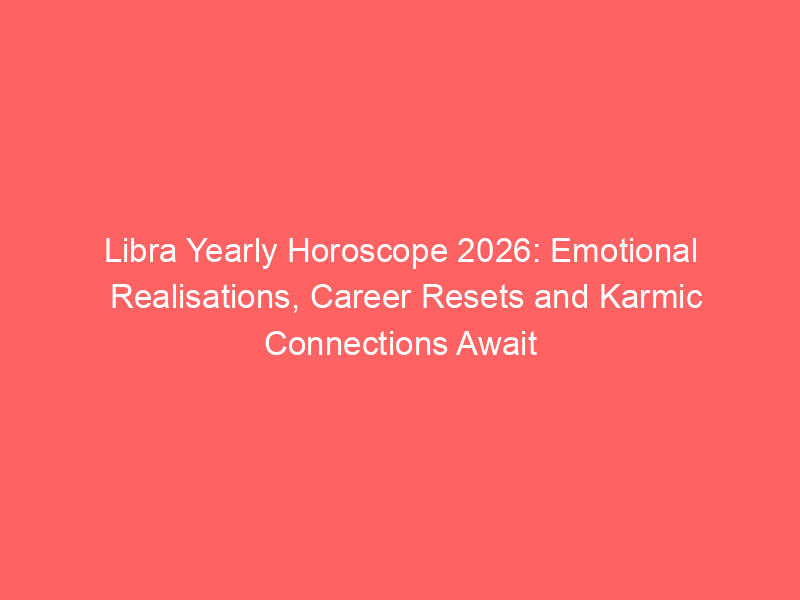 Libra Yearly Horoscope 2026: Emotional Realisations, Career Resets and Karmic Connections Await